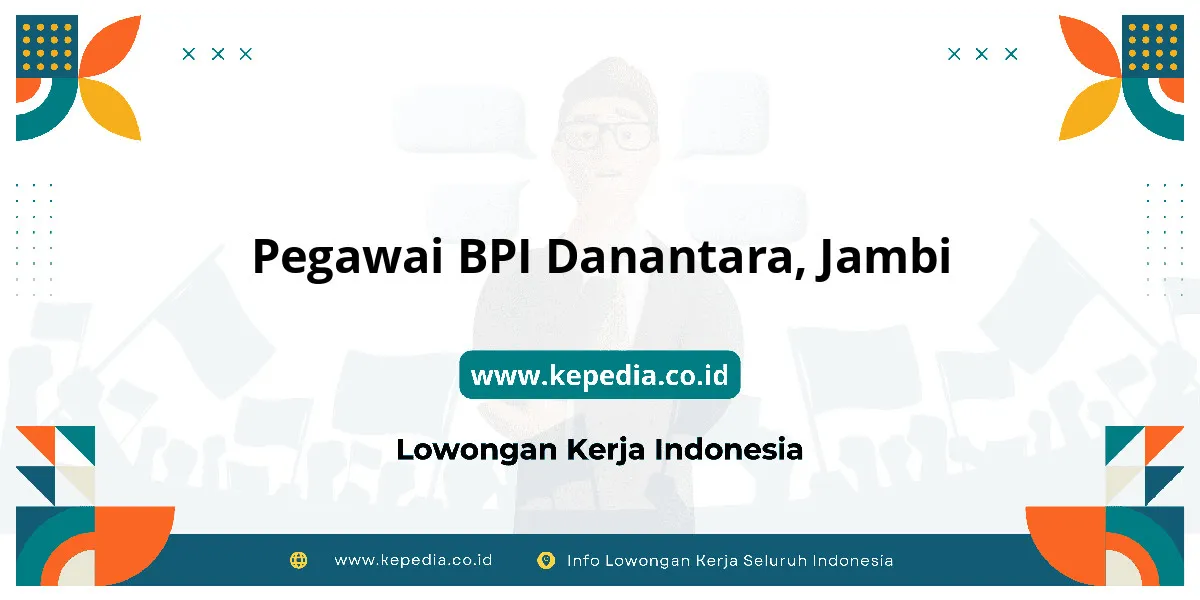 Pegawai BPI Danantara, Jambi

www.kepedia.co.id

Lowongan Kerja Indonesia

www.kepedia.co.id

Info Lowongan Kerja Seluruh Indonesia